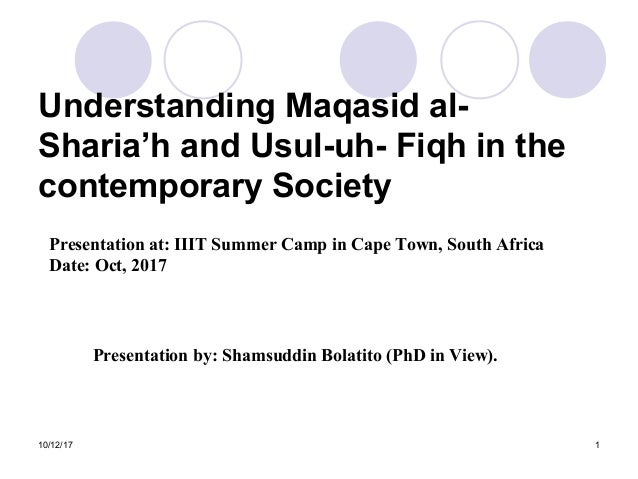 Understanding Maqasid al-Sharia’h and Usul-uh- Fiqh in the contemporary Society

Presentation at: IIIT Summer Camp in Cape Town, South Africa
Date: Oct, 2017

Presentation by: Shamsuddin Bolatito (PhD in View).

10/12/17

1